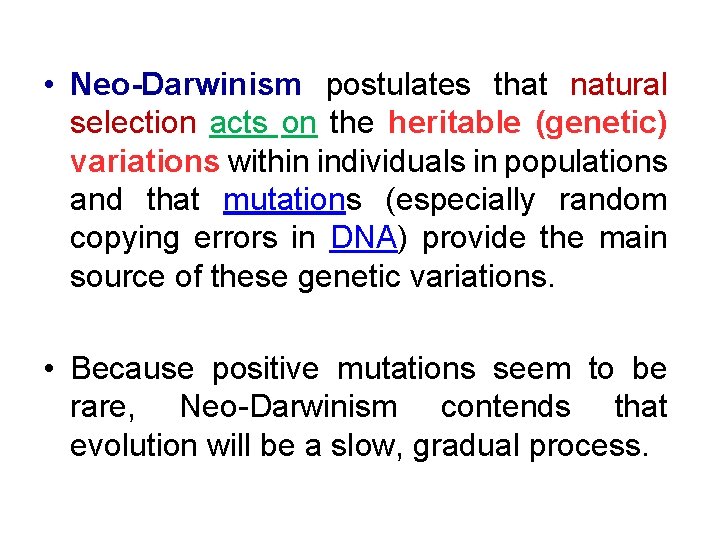 • Neo-Darwinism postulates that natural selection acts on the heritable (genetic) variations within individuals in populations and that mutations (especially random copying errors in DNA) provide the main source of these genetic variations.

• Because positive mutations seem to be rare, Neo-Darwinism contends that evolution will be a slow, gradual process.